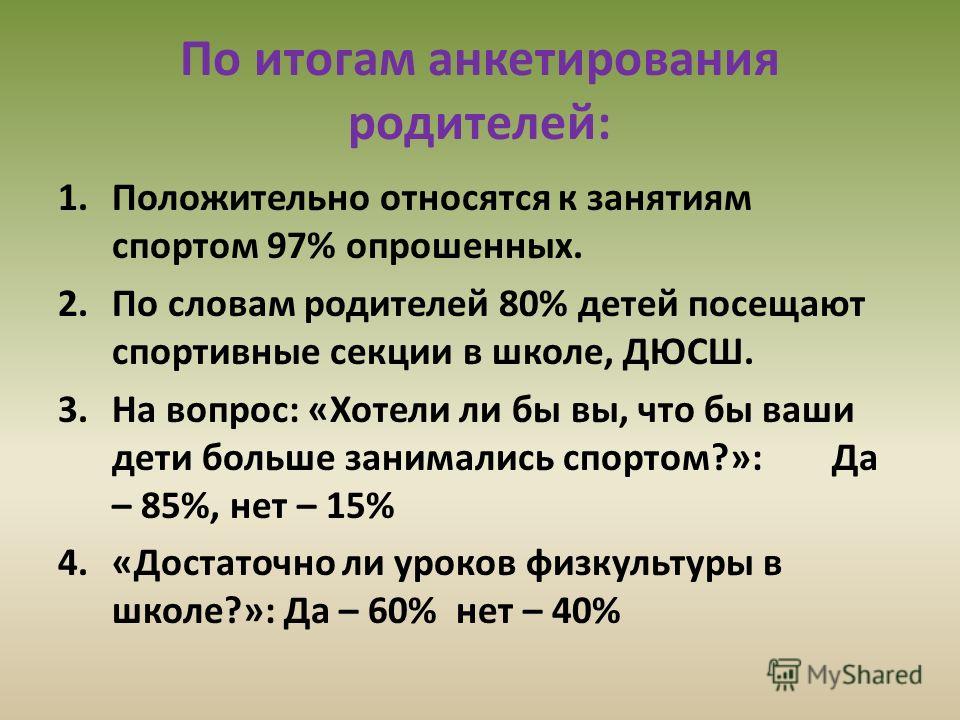 По итогам анкетирования родителей:

1. Положительно относятся к занятиям спортом 97% опрошенных.
2. По словам родителей 80% детей посещают спортивные секции в школе, ДЮСШ.
3. На вопрос: «Хотели ли бы вы, что бы ваши дети больше занимались спортом?»: Да – 85%, нет – 15%
4. «Достаточно ли уроков физкультуры в школе?»: Да – 60% нет – 40%

MyShared